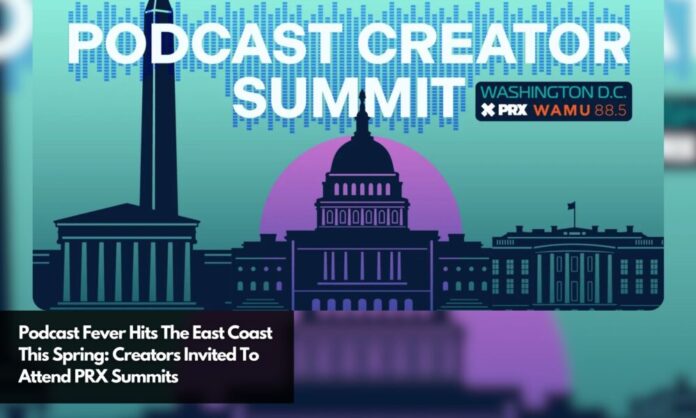 PODCAST CREATOR SUMMIT

WASHINGTON D.C.
PRX WAMU 88.5

Podcast Fever Hits The East Coast This Spring: Creators Invited To Attend PRX Summits